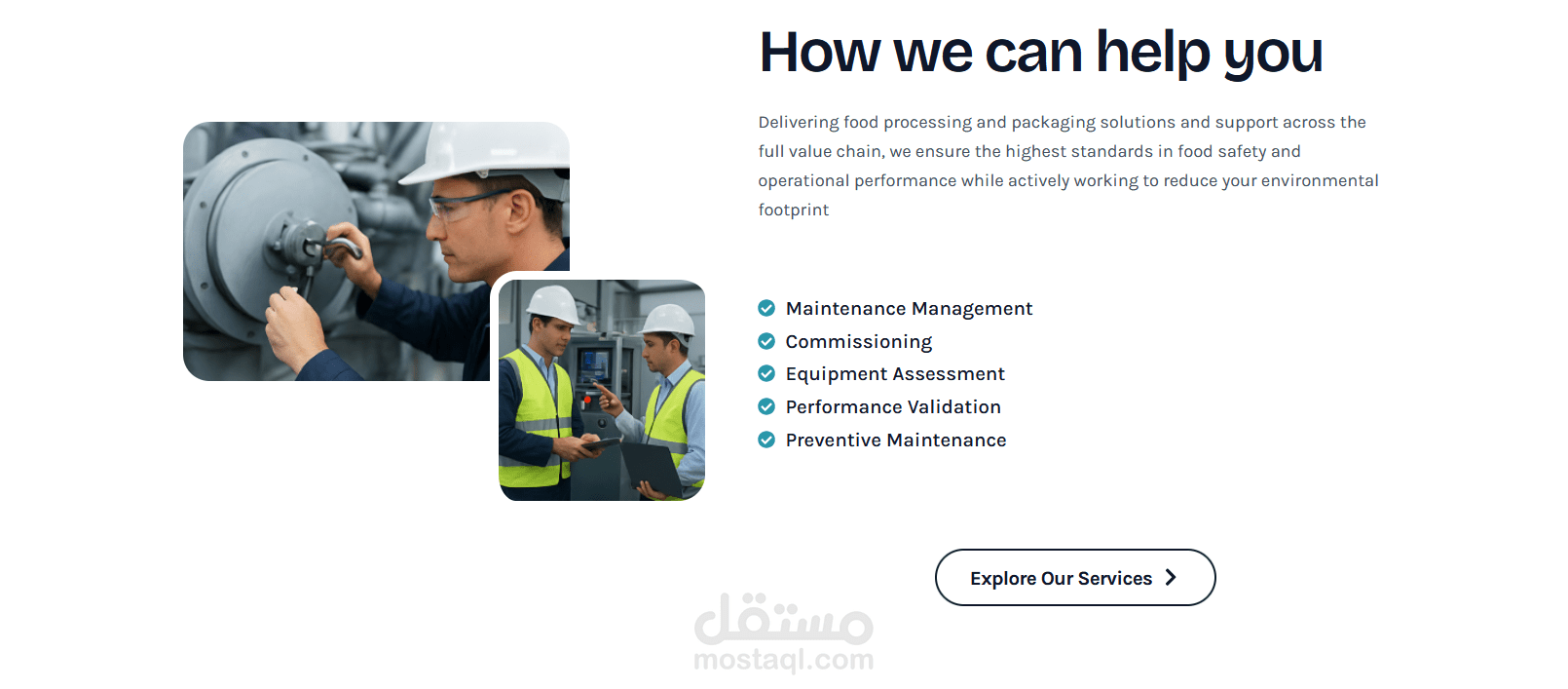 How we can help you

Delivering food processing and packaging solutions and support across the full value chain, we ensure the highest standards in food safety and operational performance while actively working to reduce your environmental footprint

Maintenance Management
Commissioning
Equipment Assessment
Performance Validation
Preventive Maintenance

Explore Our Services

مستقل
mostaql.com